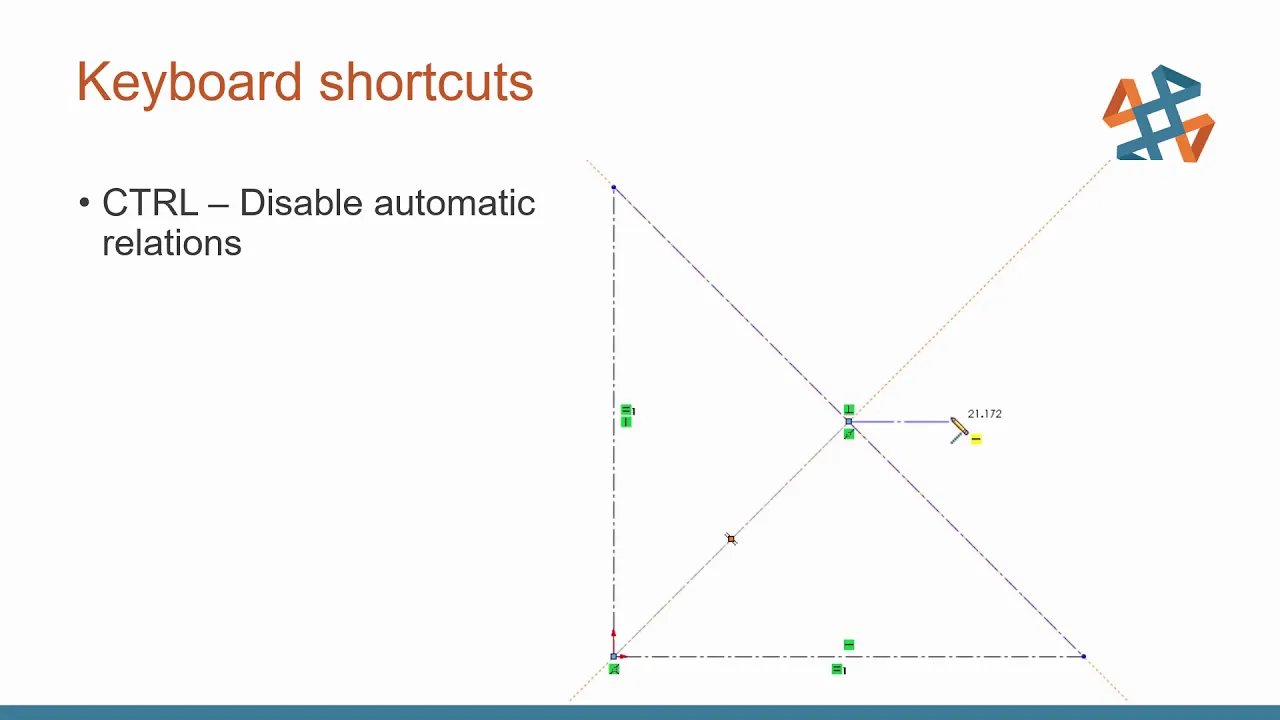 Keyboard shortcuts

• CTRL – Disable automatic relations

21.172